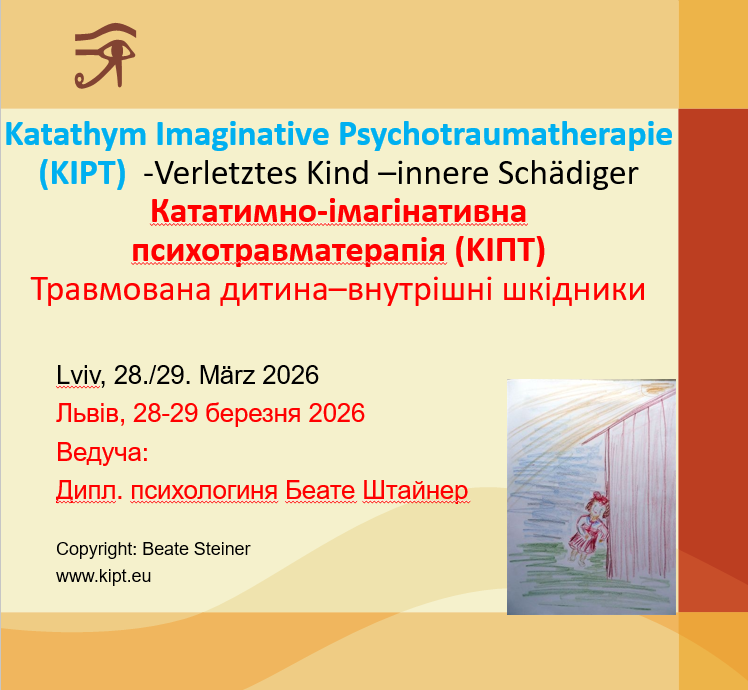 Katathym Imaginative Psychotraumatherapie (KIPT) -Verletztes Kind –innere Schädiger
Кататимно-імагінативна психотравматерапія (КІПТ)
Травмована дитина–внутрішні шкідники

Lviv, 28./29. März 2026
Львів, 28-29 березня 2026
Ведуча:
Дипл. психологиня Беате Штайнер

Copyright: Beate Steiner
www.kipt.eu